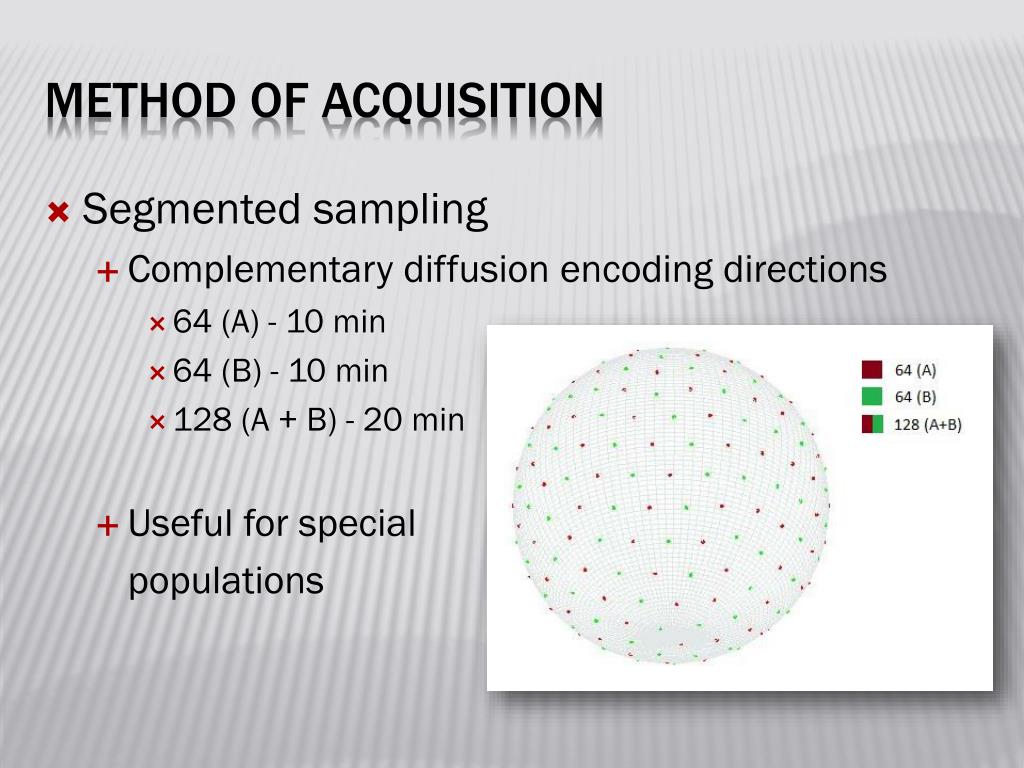 METHOD OF ACQUISITION

Segmented sampling

Complementary diffusion encoding directions

64 (A) - 10 min

64 (B) - 10 min

128 (A + B) - 20 min

Useful for special populations

64 (A)
64 (B)
128 (A+B)